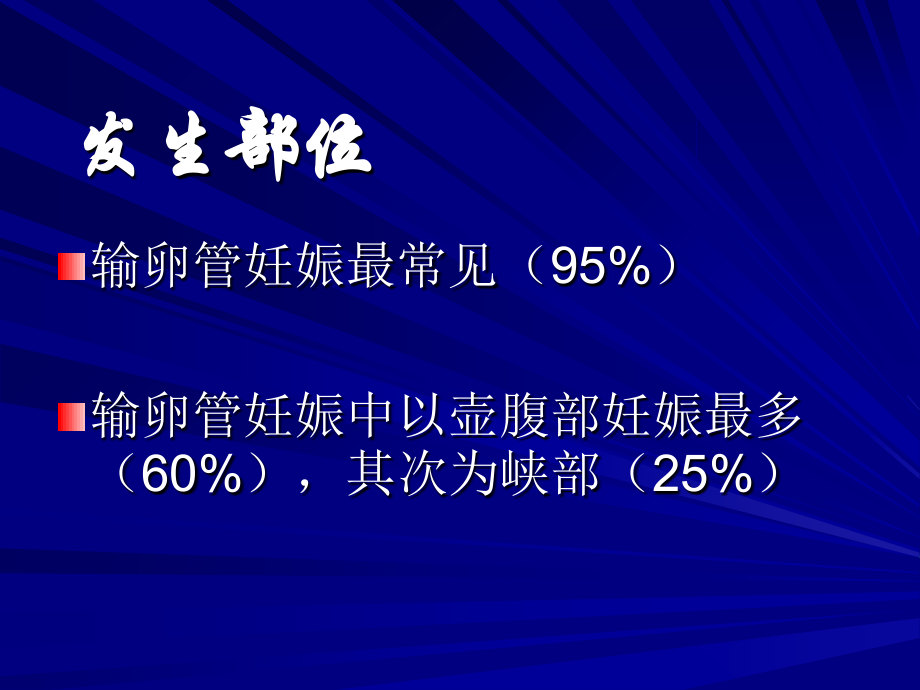 发生部位

输卵管妊娠最常见（95%）

输卵管妊娠中以壶腹部妊娠最多（60%），其次为峡部（25%）